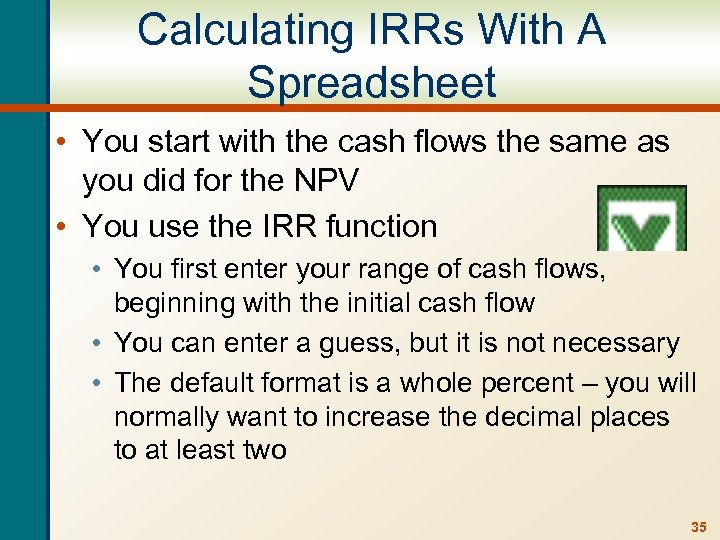 Calculating IRRs With A Spreadsheet

• You start with the cash flows the same as you did for the NPV
• You use the IRR function
  • You first enter your range of cash flows, beginning with the initial cash flow
  • You can enter a guess, but it is not necessary
  • The default format is a whole percent – you will normally want to increase the decimal places to at least two

35